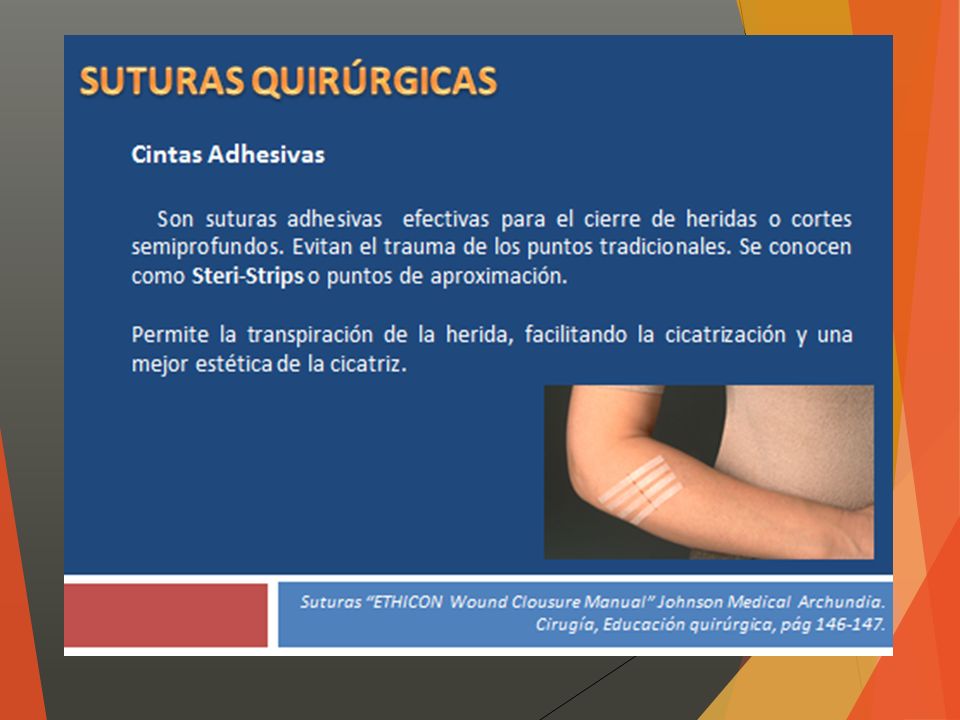 SUTURAS QUIRÚRGICAS

Cintas Adhesivas

Son suturas adhesivas efectivas para el cierre de heridas o cortes semiprofundos. Evitan el trauma de los puntos tradicionales. Se conocen como Steri-Strips o puntos de aproximación.

Permite la transpiración de la herida, facilitando la cicatrización y una mejor estética de la cicatriz.

Suturas "ETHICON Wound Clousure Manual" Johnson Medical Archundia. Cirugía, Educación quirúrgica, pág 146-147.